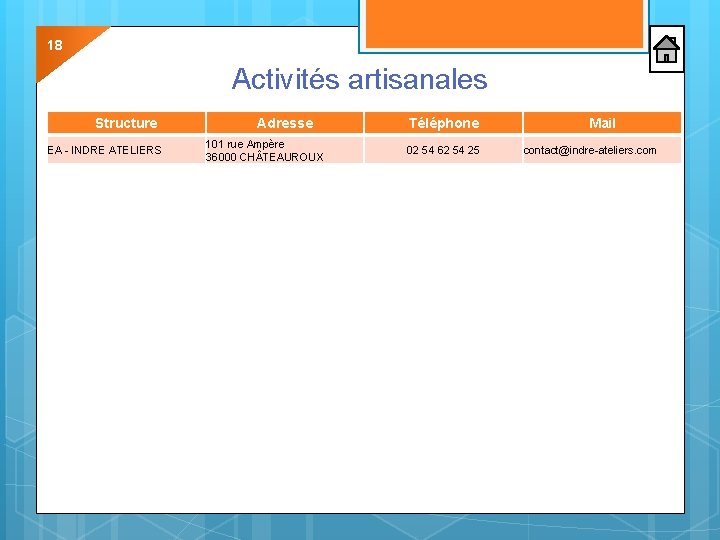 18

Activités artisanales

| Structure | Adresse | Téléphone | Mail |
|---|---|---|---|
| EA - INDRE ATELIERS | 101 rue Ampère 36000 CHÂTEAUROUX | 02 54 62 54 25 | contact@indre-ateliers.com |